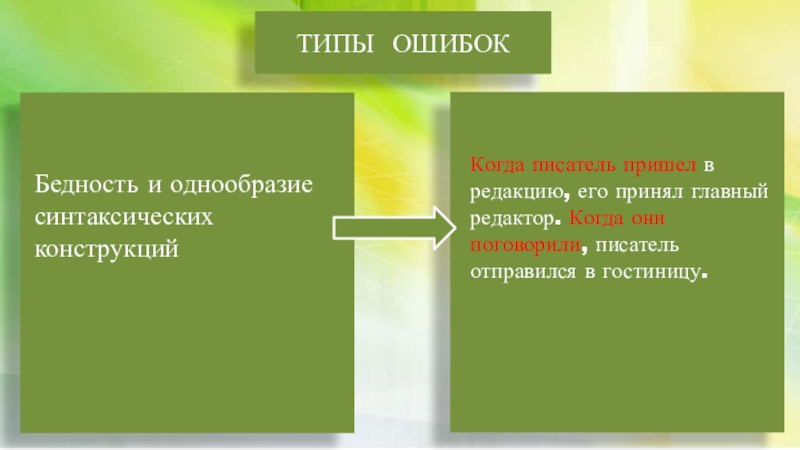 ТИПЫ ОШИБОК

Бедность и однообразие синтаксических конструкций

Когда писатель пришел в редакцию, его принял главный редактор. Когда они поговорили, писатель отправился в гостиницу.